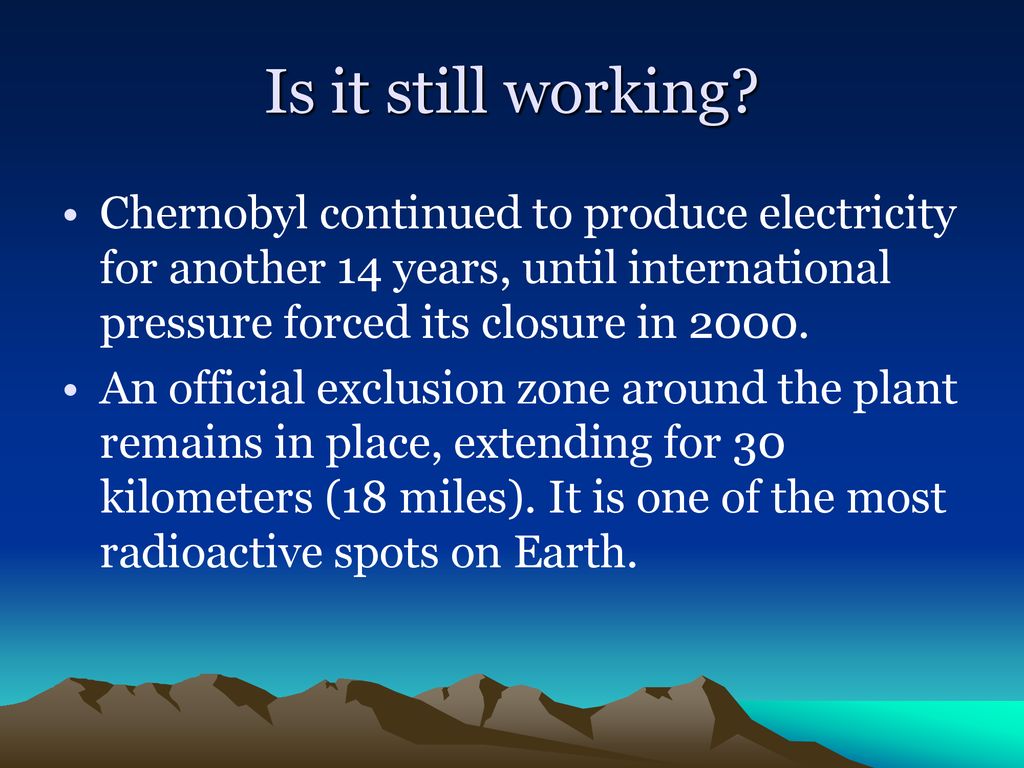 Is it still working?

• Chernobyl continued to produce electricity for another 14 years, until international pressure forced its closure in 2000.

• An official exclusion zone around the plant remains in place, extending for 30 kilometers (18 miles). It is one of the most radioactive spots on Earth.